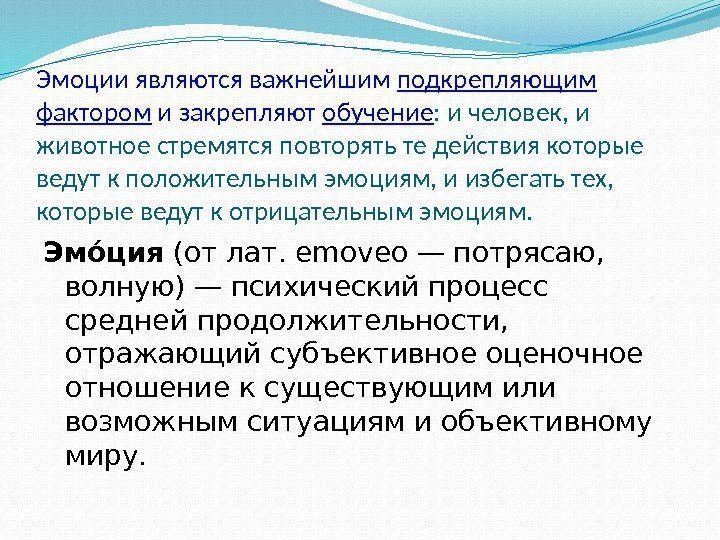 Эмоции являются важнейшим подкрепляющим фактором и закрепляют обучение: и человек, и животное стремятся повторять те действия которые ведут к положительным эмоциям, и избегать тех, которые ведут к отрицательным эмоциям.

Эмо́ция (от лат. emoveo — потрясаю, волную) — психический процесс средней продолжительности, отражающий субъективное оценочное отношение к существующим или возможным ситуациям и объективному миру.